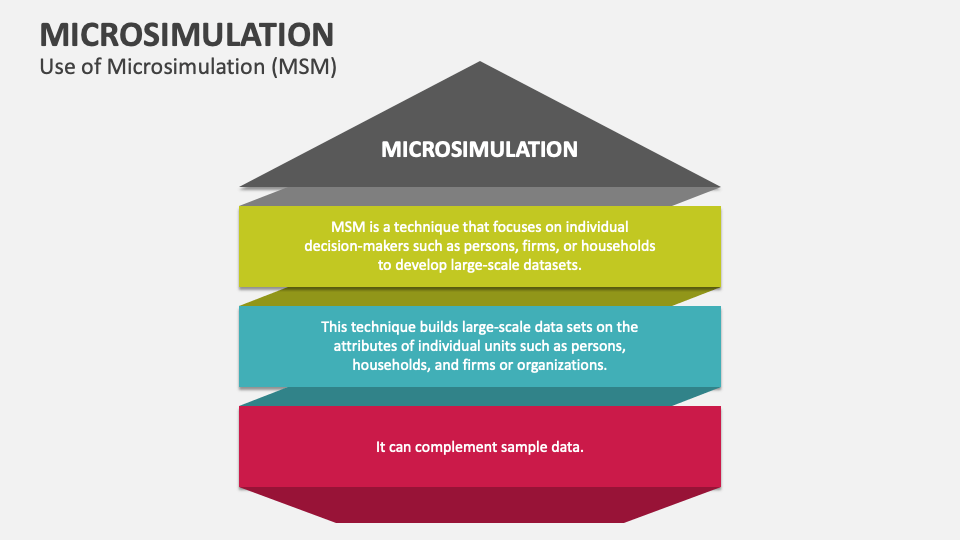 MICROSIMULATION
Use of Microsimulation (MSM)

MICROSIMULATION

MSM is a technique that focuses on individual decision-makers such as persons, firms, or households to develop large-scale datasets.

This technique builds large-scale data sets on the attributes of individual units such as persons, households, and firms or organizations.

It can complement sample data.